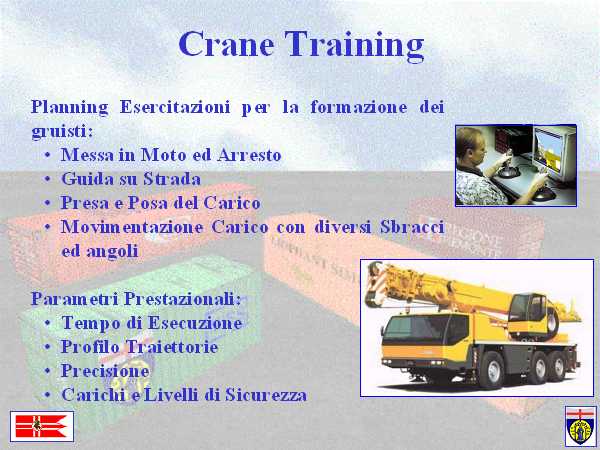 Crane Training

Planning Esercitazioni per la formazione dei gruisti:
• Messa in Moto ed Arresto
• Guida su Strada
• Presa e Posa del Carico
• Movimentazione Carico con diversi Sbracci ed angoli

Parametri Prestazionali:
• Tempo di Esecuzione
• Profilo Traiettorie
• Precisione
• Carichi e Livelli di Sicurezza